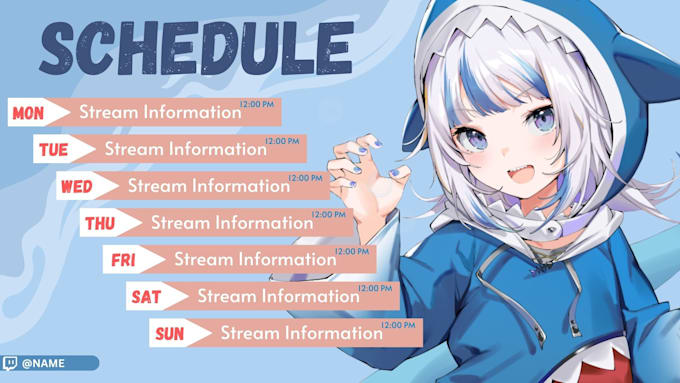 SCHEDULE

MON Stream Information 12:00 PM

TUE Stream Information 12:00 PM

WED Stream Information 12:00 PM

THU Stream Information 12:00 PM

FRI Stream Information 12:00 PM

SAT Stream Information 12:00 PM

SUN Stream Information 12:00 PM

@NAME